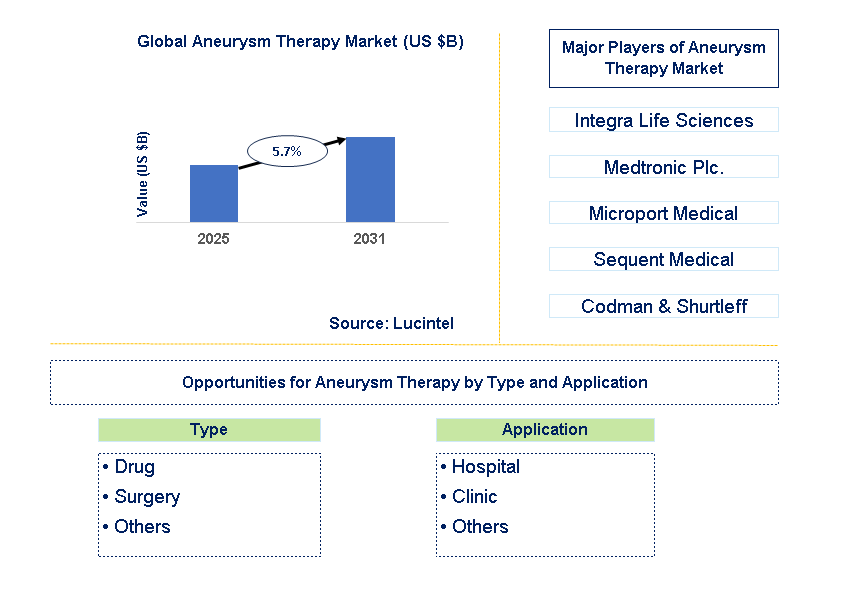 Global Aneurysm Therapy Market (US $B)

Value (US $B)

5.7%

2025

2031

Source: Lucintel

Major Players of Aneurysm Therapy Market

Integra Life Sciences

Medtronic Plc.

Microport Medical

Sequent Medical

Codman & Shurtleff

Opportunities for Aneurysm Therapy by Type and Application

Type

• Drug
• Surgery
• Others

Application

• Hospital
• Clinic
• Others